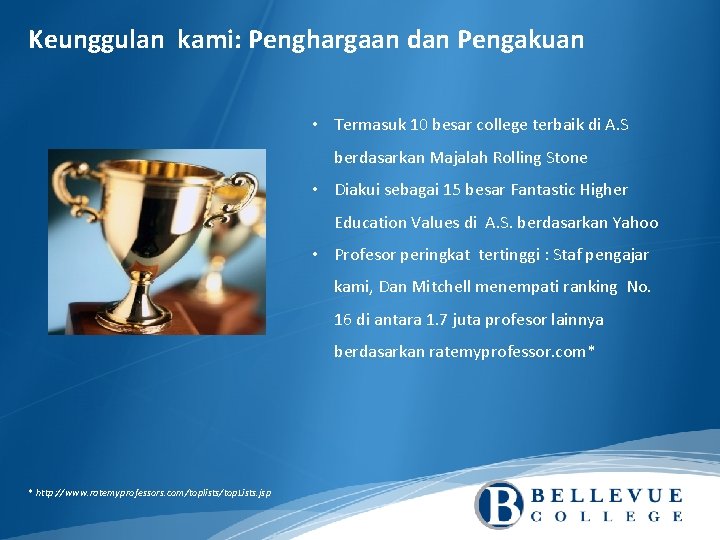 Keunggulan kami: Penghargaan dan Pengakuan

• Termasuk 10 besar college terbaik di A.S berdasarkan Majalah Rolling Stone

• Diakui sebagai 15 besar Fantastic Higher Education Values di A.S. berdasarkan Yahoo

• Profesor peringkat tertinggi : Staf pengajar kami, Dan Mitchell menempati ranking No. 16 di antara 1.7 juta profesor lainnya berdasarkan ratemyprofessor.com*

* http://www.ratemyprofessors.com/toplists/topLists.jsp

B BELLEVUE COLLEGE